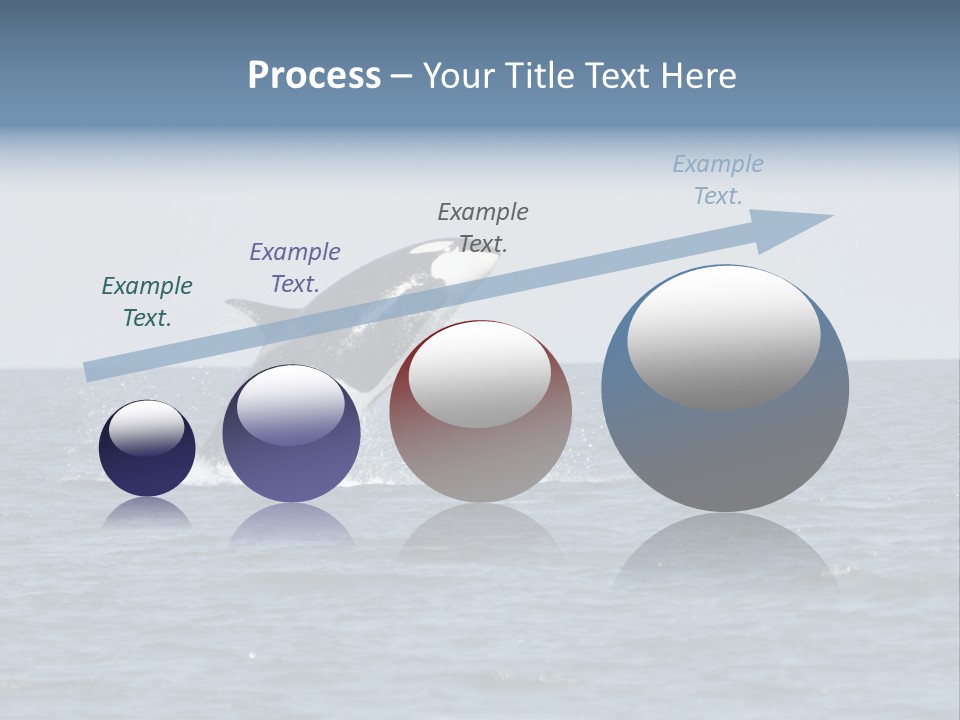 Process – Your Title Text Here

Example Text.

Example Text.

Example Text.

Example Text.